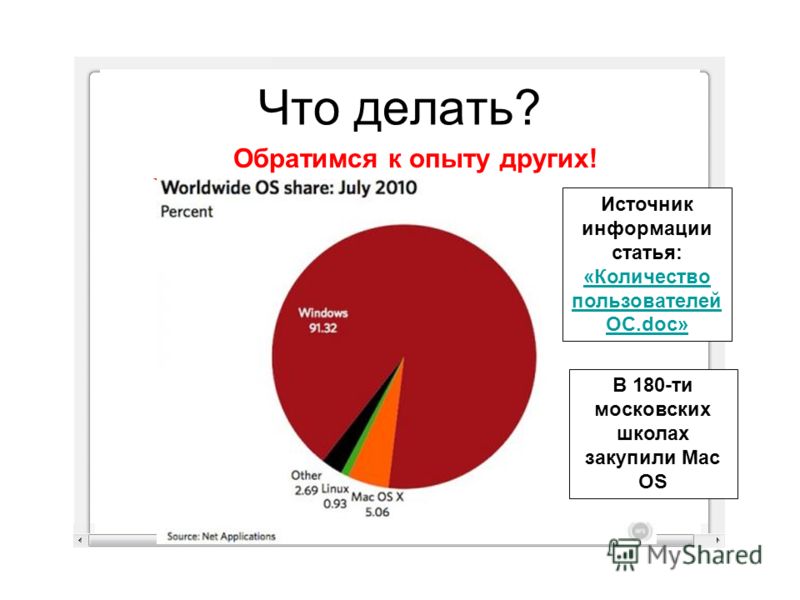 Что делать?

Обратимся к опыту других!

Worldwide OS share: July 2010
Percent

Windows
91.32

Other
2.69

Linux
0.93

Mac OS X
5.06

Source: Net Applications

Источник информации статья: «Количество пользователей ОС.doc»

В 180-ти московских школах закупили Mac OS

MyShared